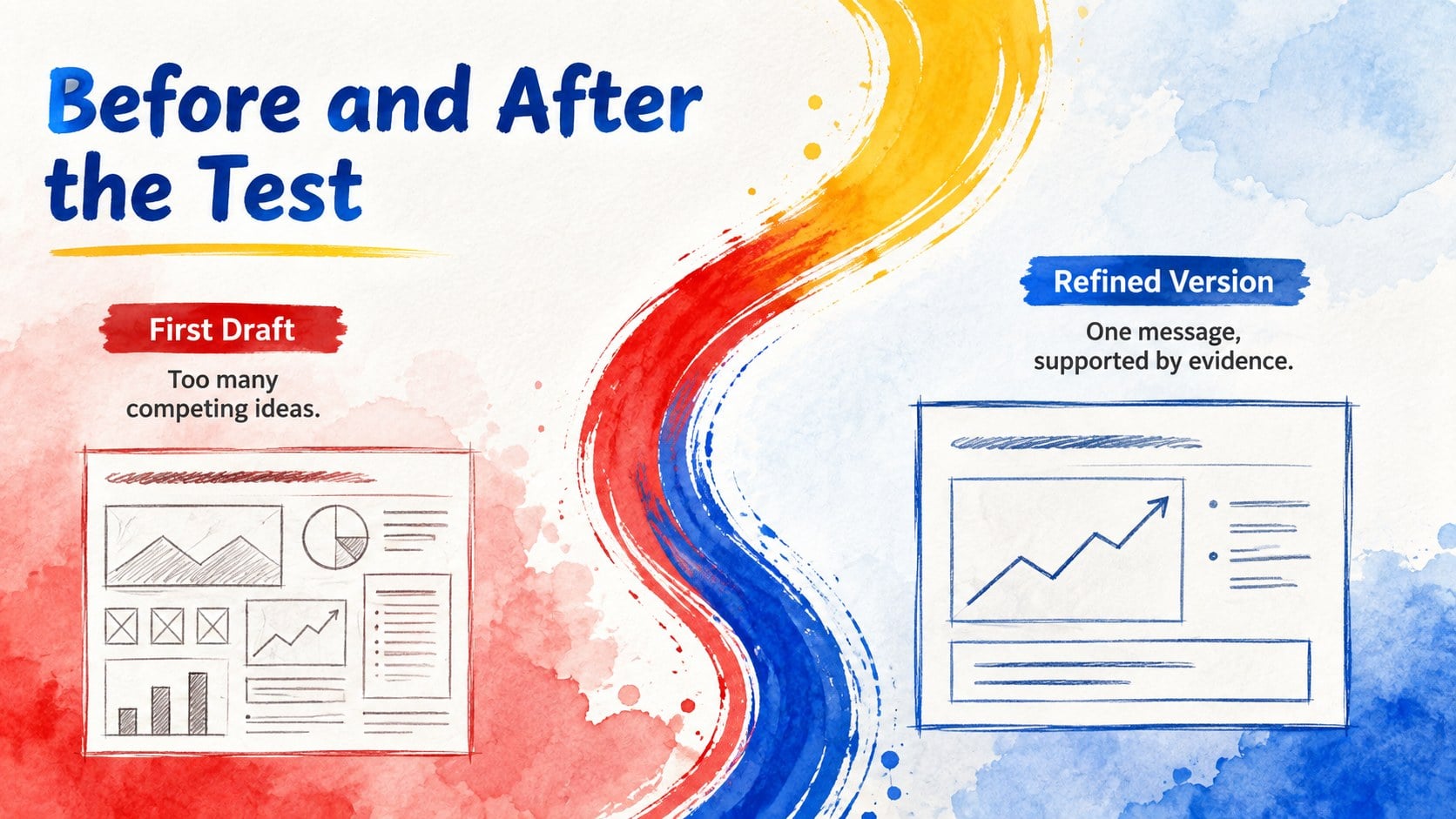 Before and After the Test

First Draft

Too many competing ideas.

Refined Version

One message, supported by evidence.